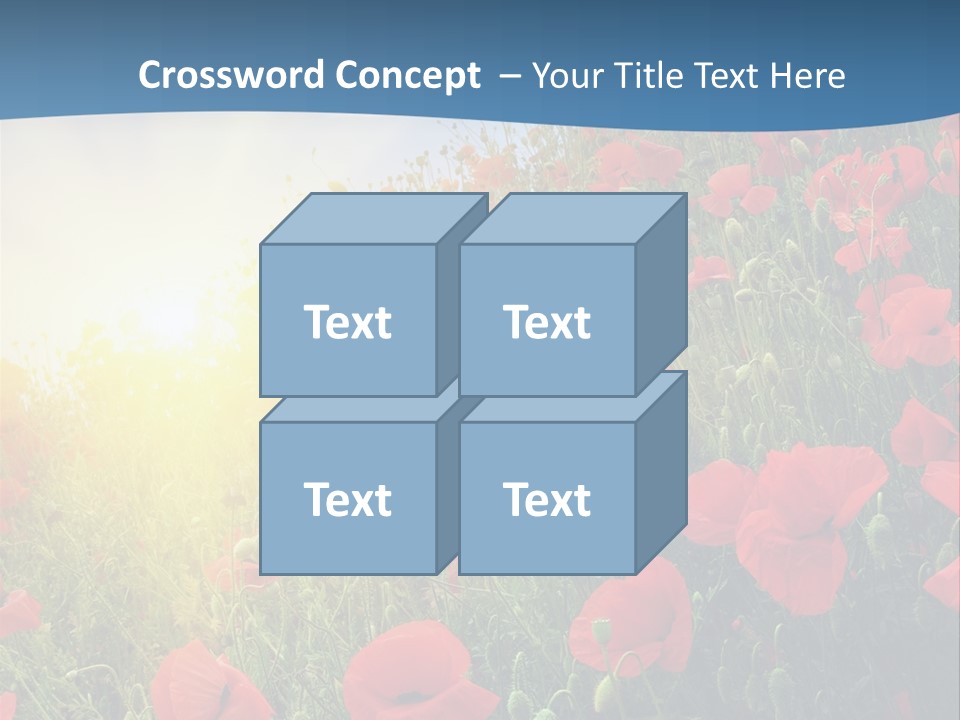 Crossword Concept – Your Title Text Here

Text

Text

Text

Text